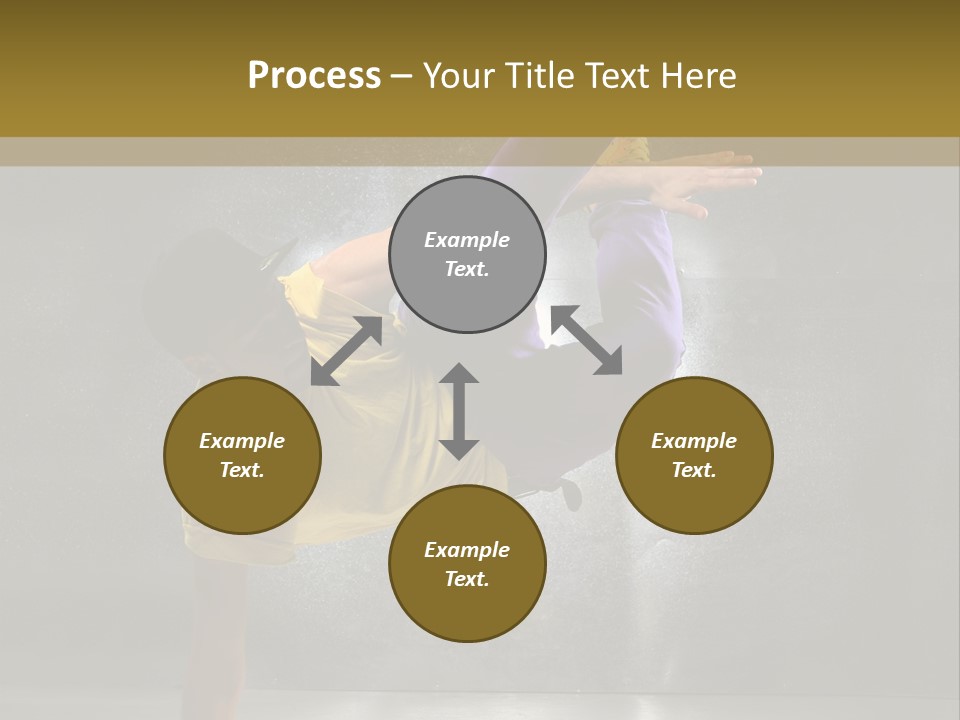 Process – Your Title Text Here

Example Text.

Example Text.

Example Text.

Example Text.